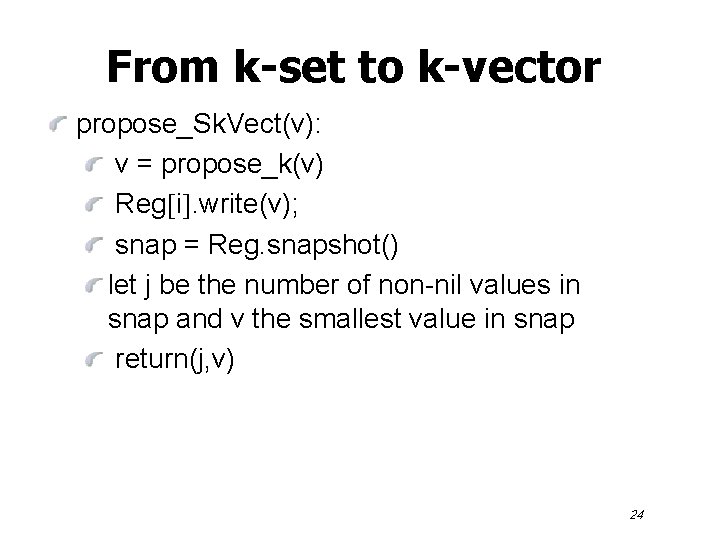 From k-set to k-vector

propose_SkVect(v):

v = propose_k(v)

Reg[i].write(v);

snap = Reg.snapshot()

let j be the number of non-nil values in snap and v the smallest value in snap

return(j,v)

24